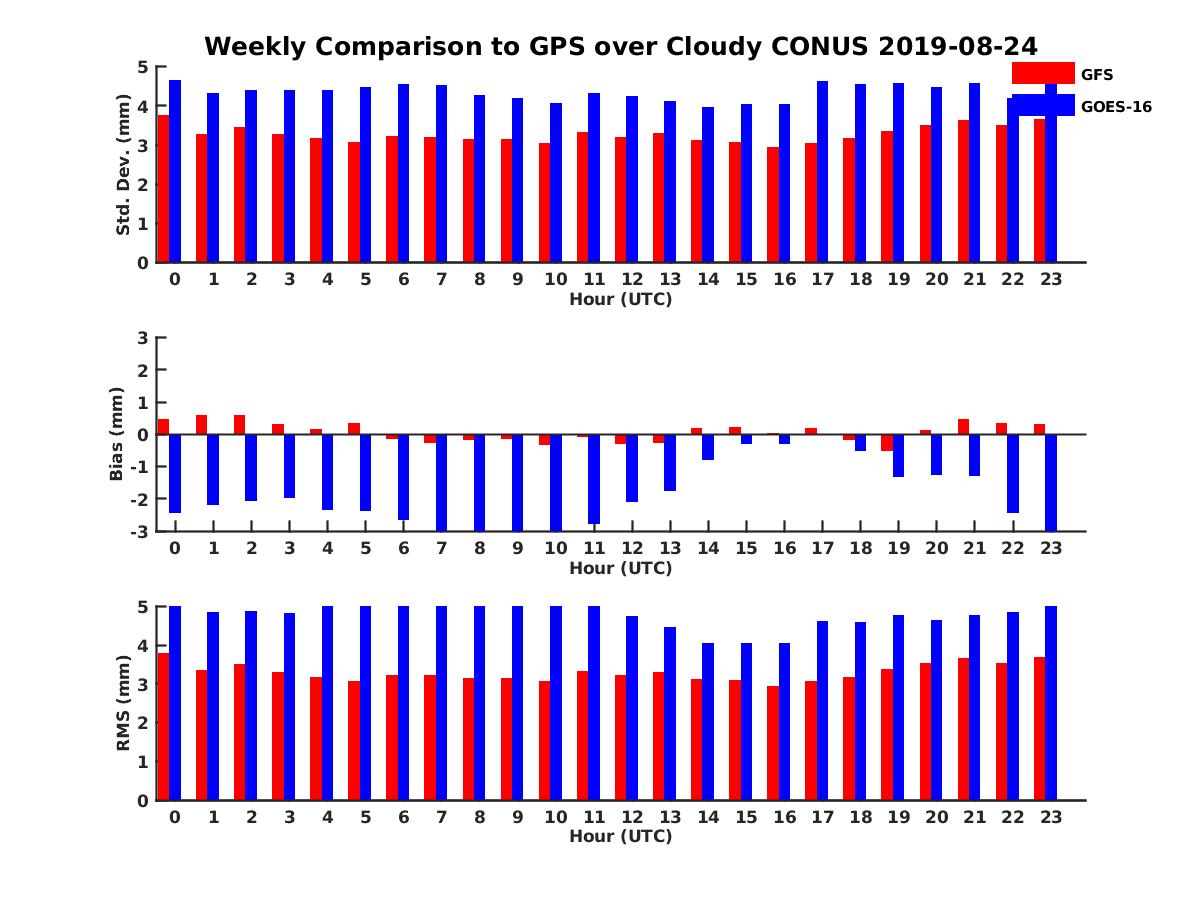 Weekly Comparison to GPS over Cloudy CONUS 2019-08-24

GFS
GOES-16

Std. Dev. (mm)
5
4
3
2
1
0
0 1 2 3 4 5 6 7 8 9 10 11 12 13 14 15 16 17 18 19 20 21 22 23
Hour (UTC)

Bias (mm)
3
2
1
0
-1
-2
-3
0 1 2 3 4 5 6 7 8 9 10 11 12 13 14 15 16 17 18 19 20 21 22 23
Hour (UTC)

RMS (mm)
5
4
3
2
1
0
0 1 2 3 4 5 6 7 8 9 10 11 12 13 14 15 16 17 18 19 20 21 22 23
Hour (UTC)